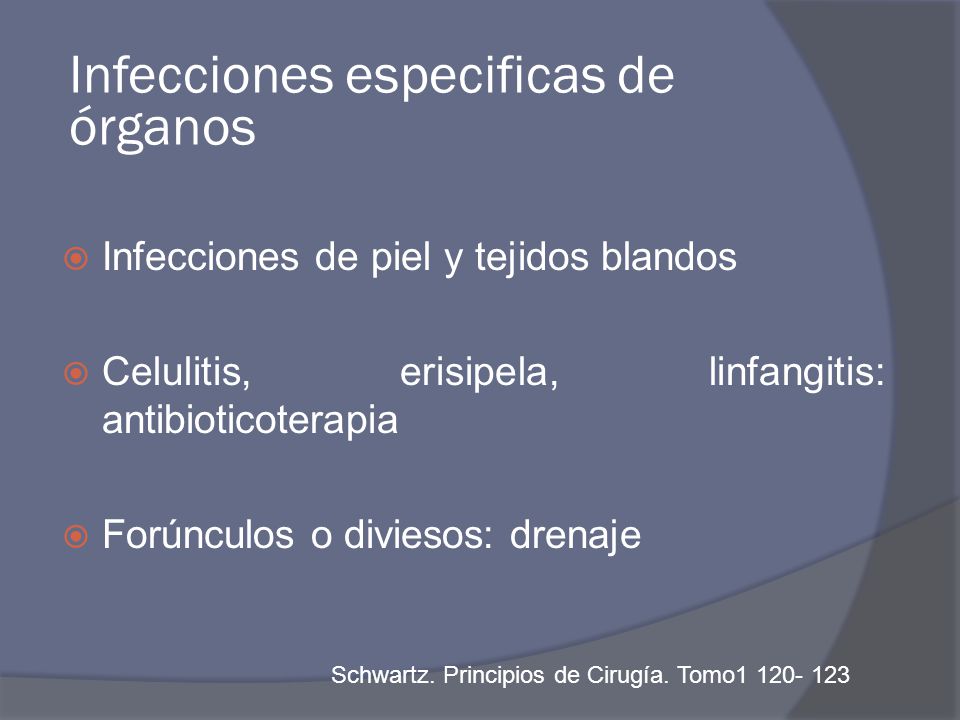 Infecciones especificas de órganos

Infecciones de piel y tejidos blandos

Celulitis, erisipela, linfangitis: antibioticoterapia

Forúnculos o diviesos: drenaje

Schwartz. Principios de Cirugía. Tomo1 120- 123